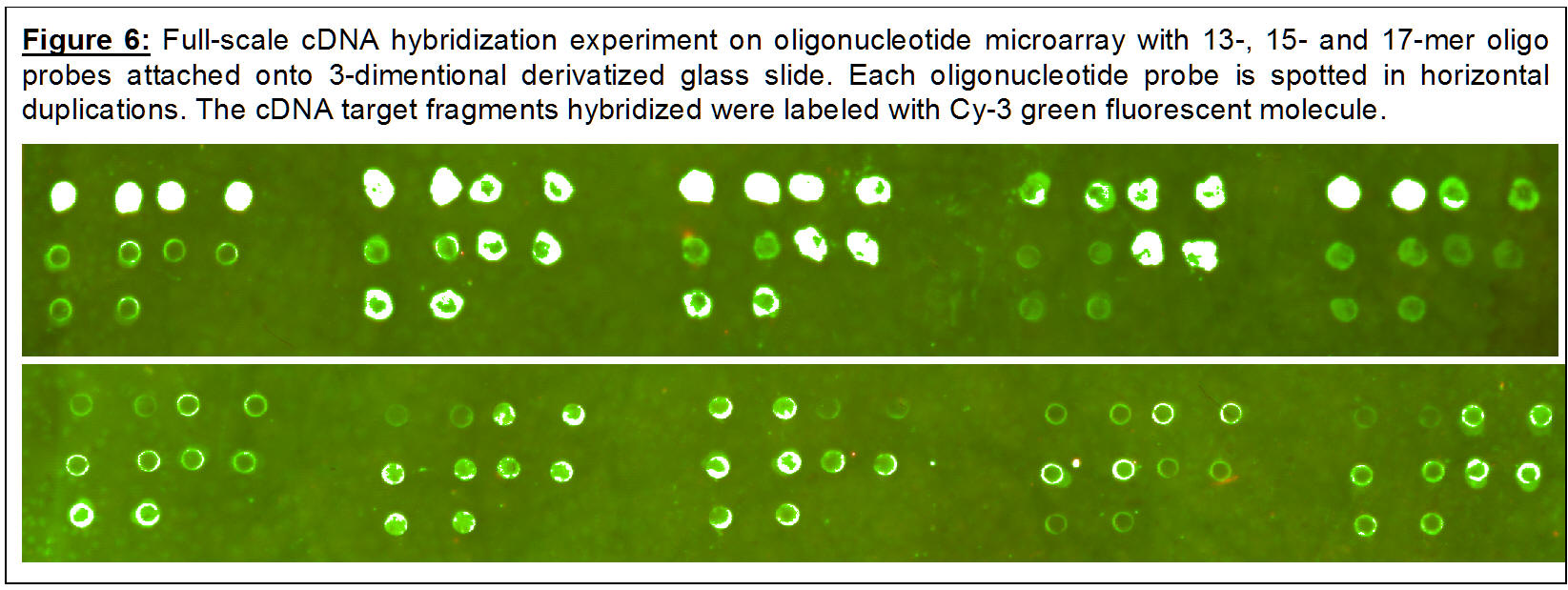 Figure 6: Full-scale cDNA hybridization experiment on oligonucleotide microarray with 13-, 15- and 17-mer oligo probes attached onto 3-dimentional derivatized glass slide. Each oligonucleotide probe is spotted in horizontal duplications. The cDNA target fragments hybridized were labeled with Cy-3 green fluorescent molecule.